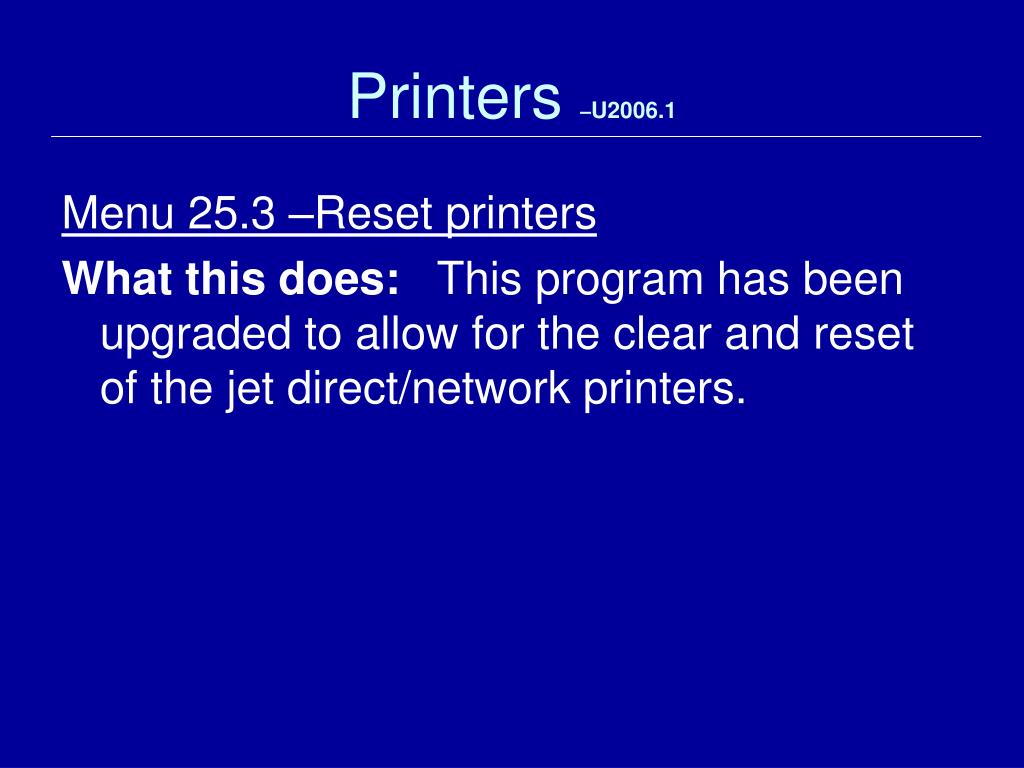 Printers –U2006.1

Menu 25.3 –Reset printers

What this does: This program has been upgraded to allow for the clear and reset of the jet direct/network printers.